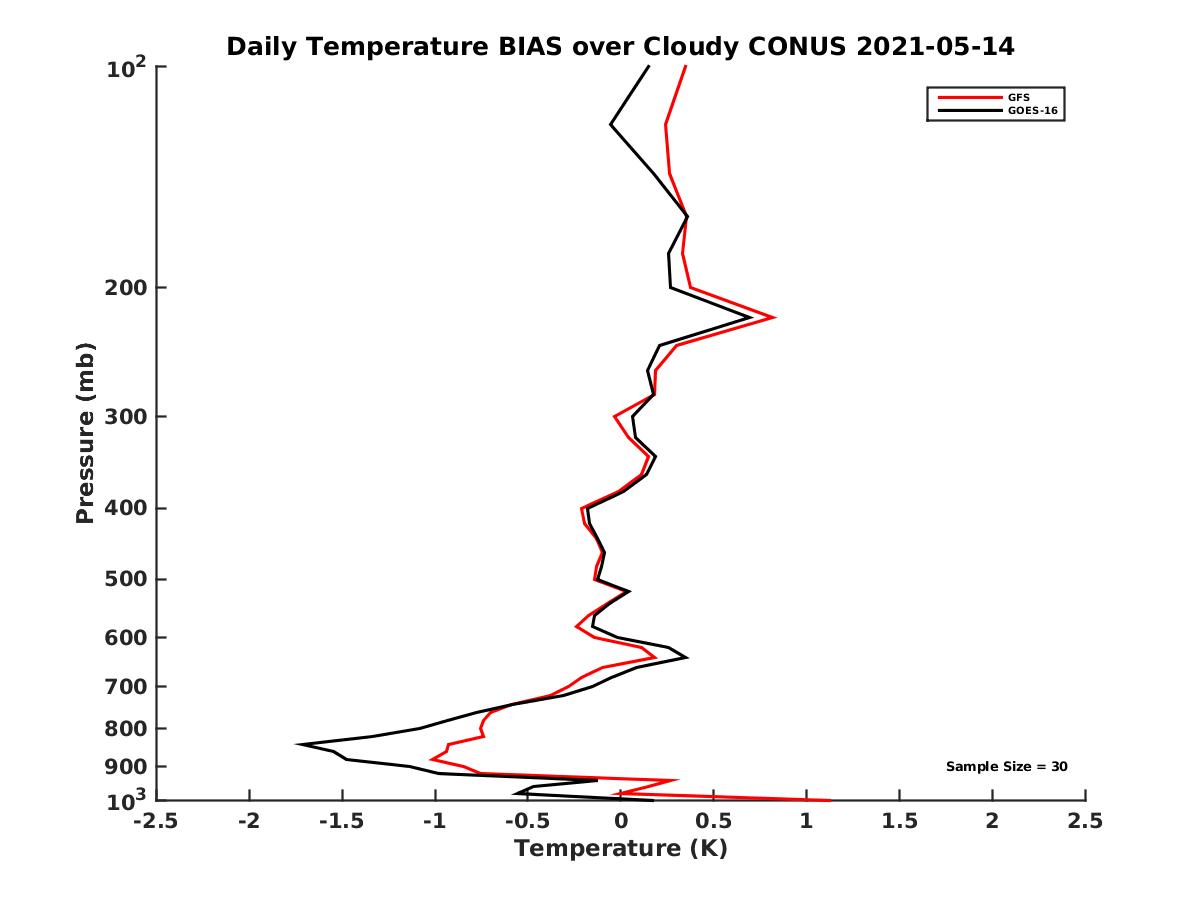 Daily Temperature BIAS over Cloudy CONUS 2021-05-14

GFS
GOES-16

Pressure (mb)

$10^2$
200
300
400
500
600
700
800
900
$10^3$

Sample Size = 30

-2.5
-2
-1.5
-1
-0.5
0
0.5
1
1.5
2
2.5

Temperature (K)